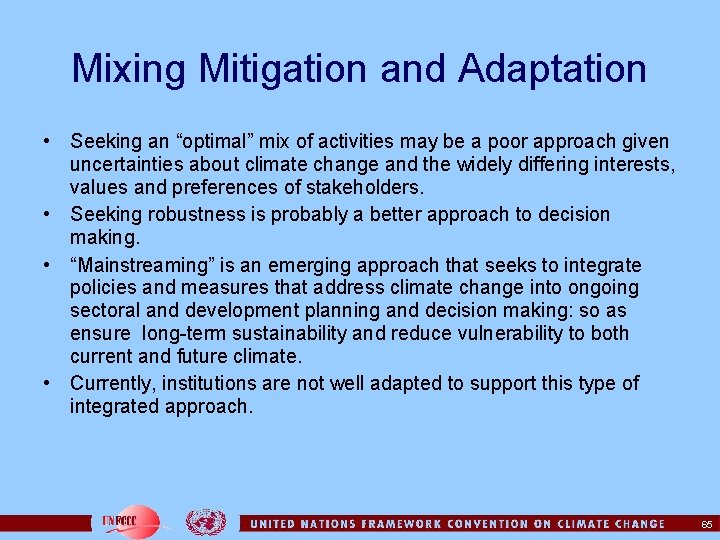 Mixing Mitigation and Adaptation

• Seeking an “optimal” mix of activities may be a poor approach given uncertainties about climate change and the widely differing interests, values and preferences of stakeholders.
• Seeking robustness is probably a better approach to decision making.
• “Mainstreaming” is an emerging approach that seeks to integrate policies and measures that address climate change into ongoing sectoral and development planning and decision making: so as ensure long-term sustainability and reduce vulnerability to both current and future climate.
• Currently, institutions are not well adapted to support this type of integrated approach.

UNFCCC

UNITED NATIONS FRAMEWORK CONVENTION ON CLIMATE CHANGE

65